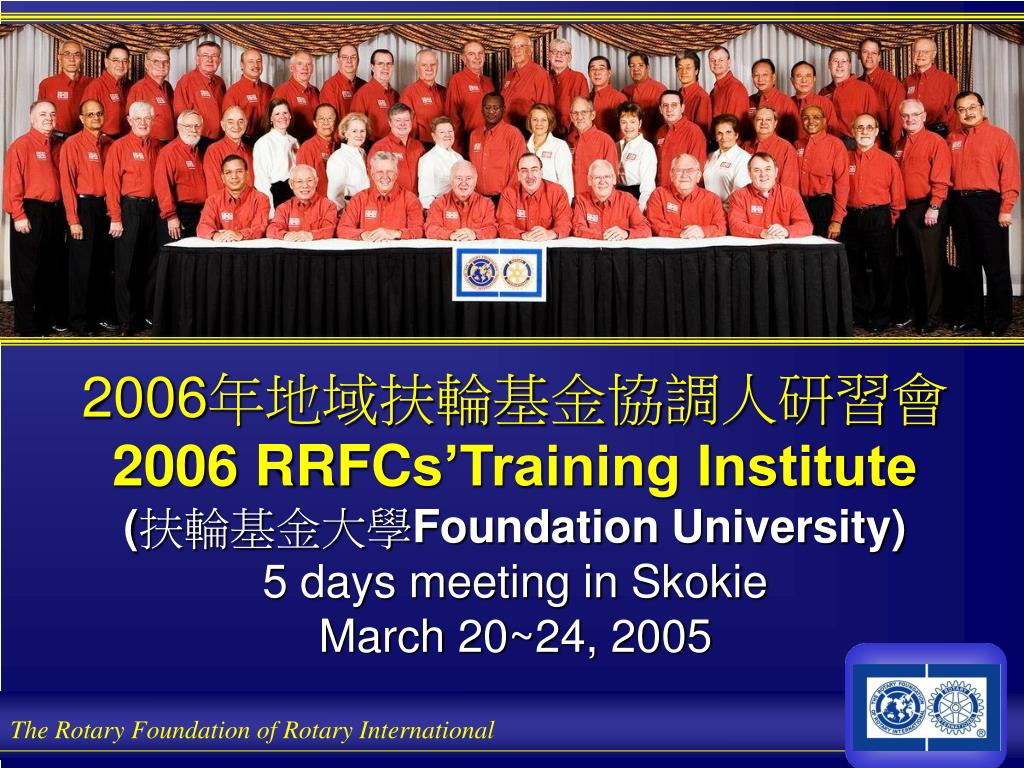 2006年地域扶輪基金協調人研習會
2006 RRFCs'Training Institute
(扶輪基金大學Foundation University)
5 days meeting in Skokie
March 20~24, 2005

The Rotary Foundation of Rotary International